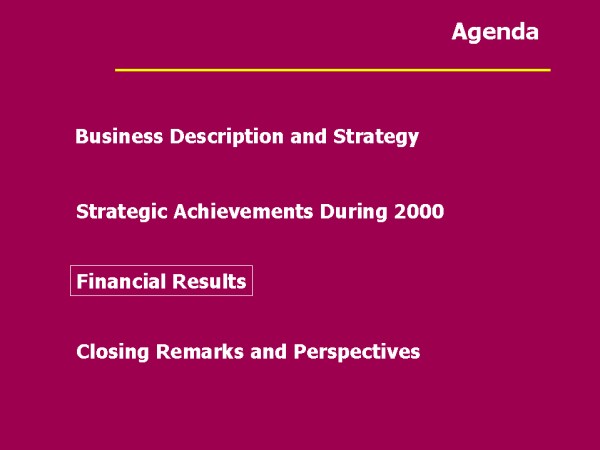 Agenda

Business Description and Strategy

Strategic Achievements During 2000

Financial Results

Closing Remarks and Perspectives